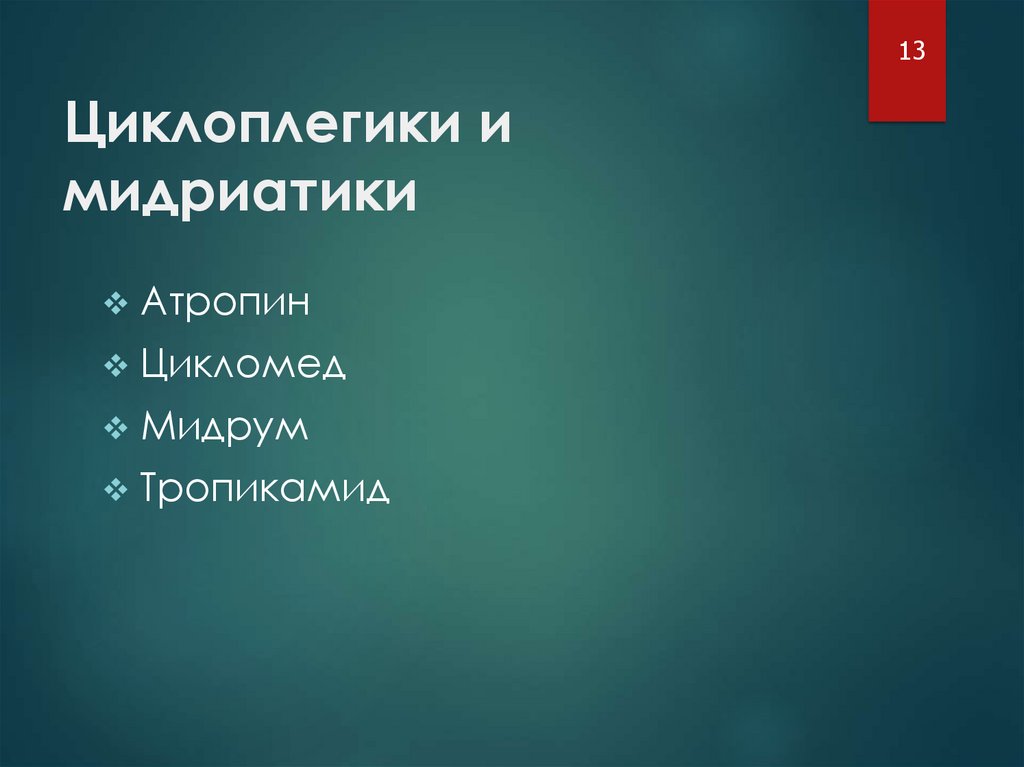 13

Циклоплегики и мидриатики

❖ Атропин
❖ Цикломед
❖ Мидрум
❖ Тропикамид